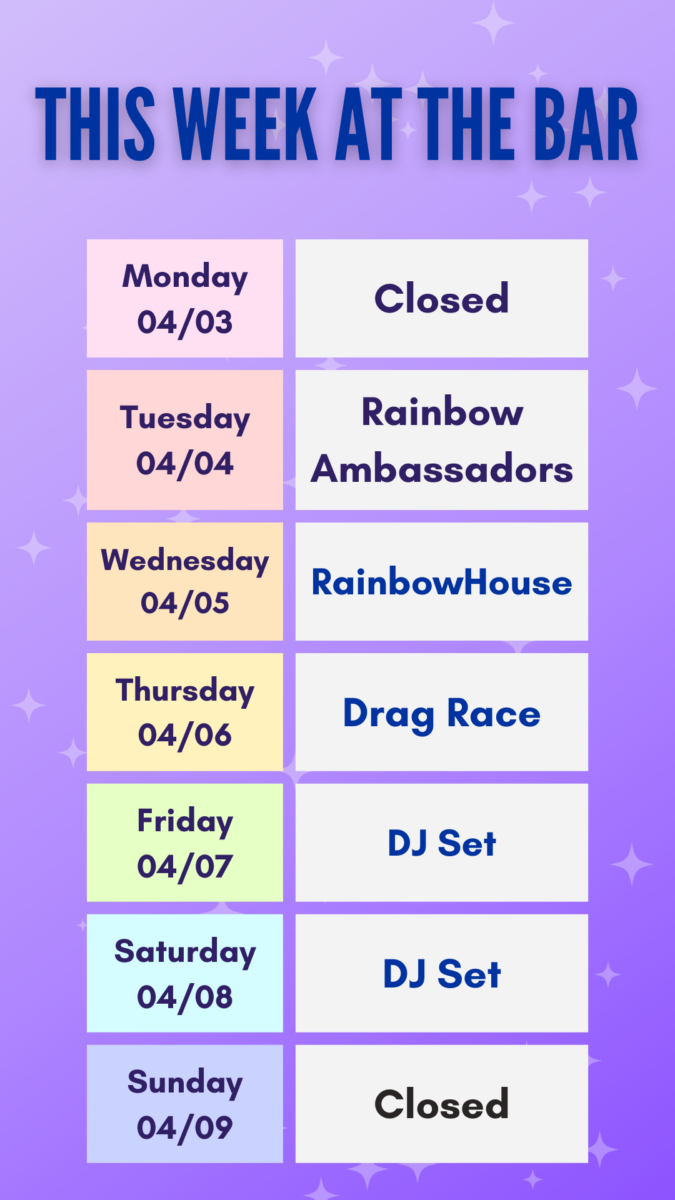 THIS WEEK AT THE BAR

| Monday 04/03 | Closed |
|---|---|
| Tuesday 04/04 | Rainbow Ambassadors |
| Wednesday 04/05 | RainbowHouse |
| Thursday 04/06 | Drag Race |
| Friday 04/07 | DJ Set |
| Saturday 04/08 | DJ Set |
| Sunday 04/09 | Closed |